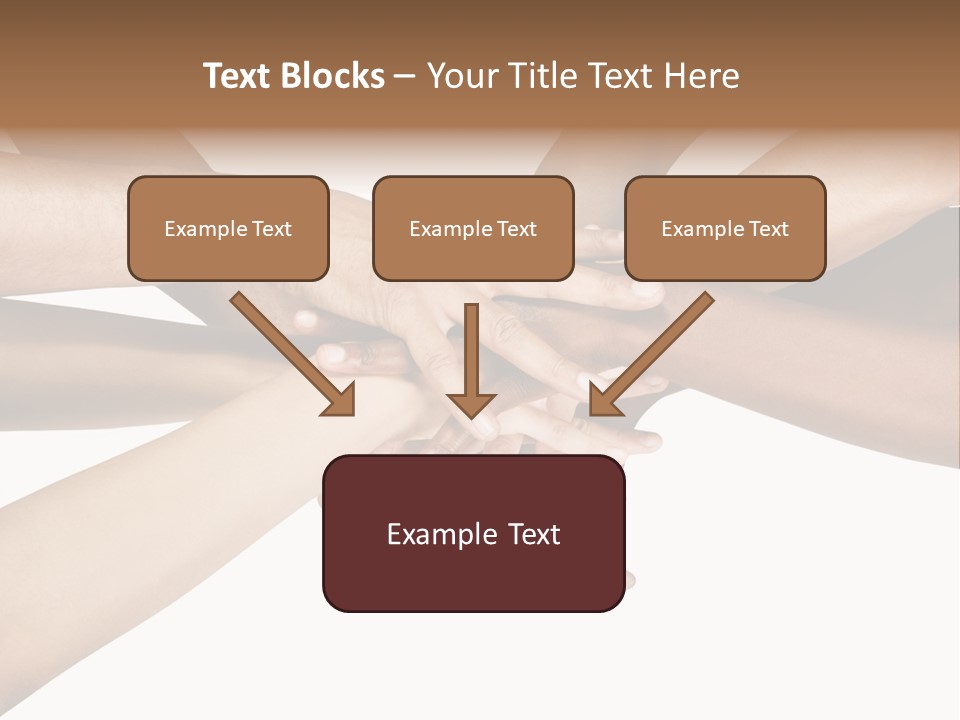 Text Blocks – Your Title Text Here

Example Text

Example Text

Example Text

Example Text